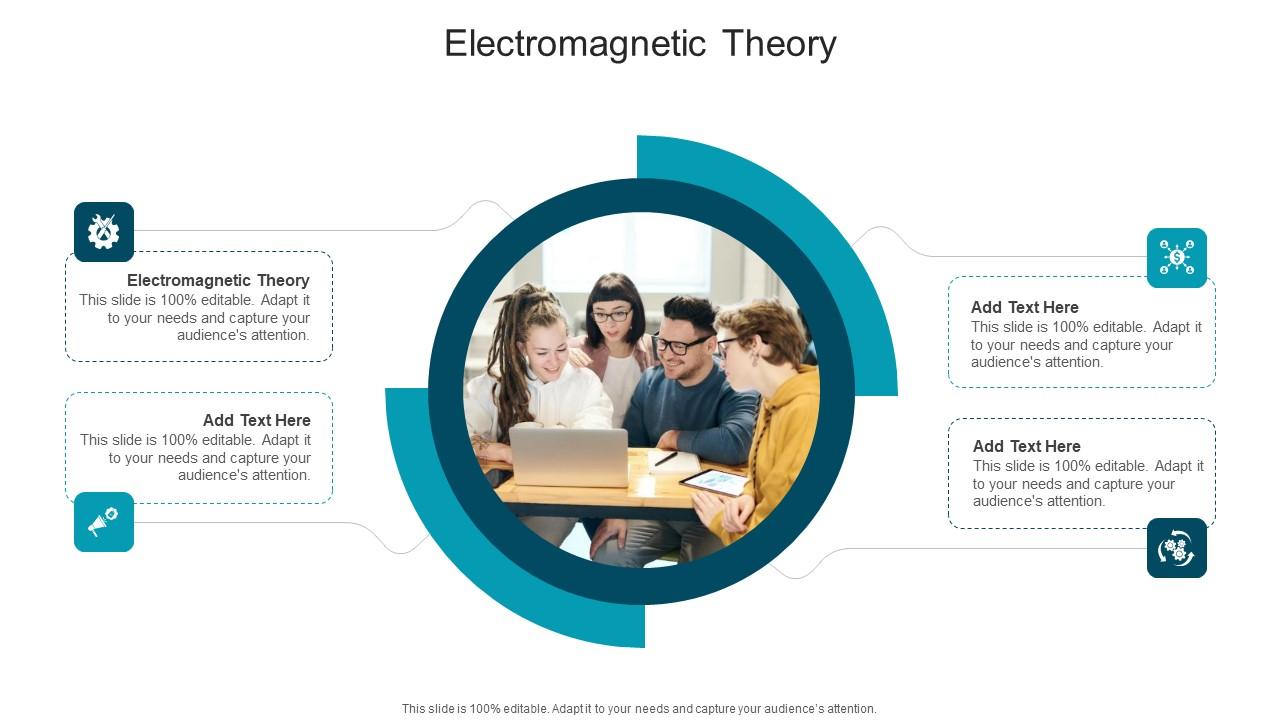 Electromagnetic Theory

Electromagnetic Theory
This slide is 100% editable. Adapt it to your needs and capture your audience's attention.

Add Text Here
This slide is 100% editable. Adapt it to your needs and capture your audience's attention.

Add Text Here
This slide is 100% editable. Adapt it to your needs and capture your audience's attention.

Add Text Here
This slide is 100% editable. Adapt it to your needs and capture your audience's attention.

This slide is 100% editable. Adapt it to your needs and capture your audience's attention.